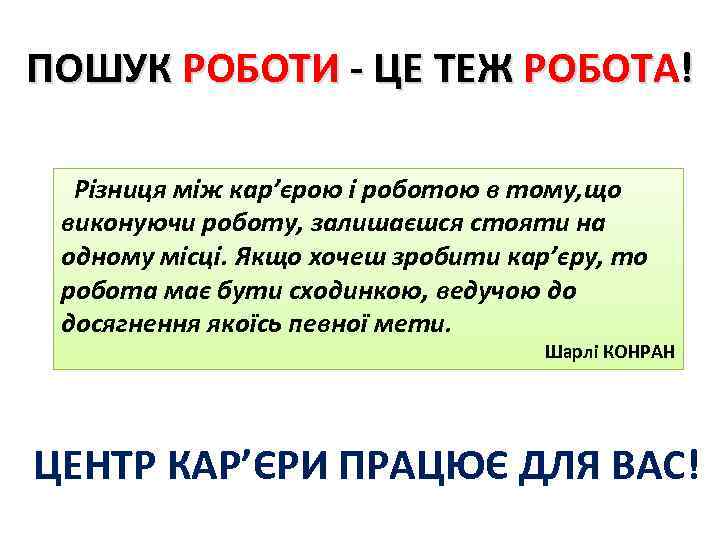 ПОШУК РОБОТИ - ЦЕ ТЕЖ РОБОТА!

Різниця між кар’єрою і роботою в тому,що виконуючи роботу, залишаєшся стояти на одному місці. Якщо хочеш зробити кар’єру, то робота має бути сходинкою, ведучою до досягнення якоїсь певної мети.

Шарлі КОНРАН

ЦЕНТР КАР’ЄРИ ПРАЦЮЄ ДЛЯ ВАС!